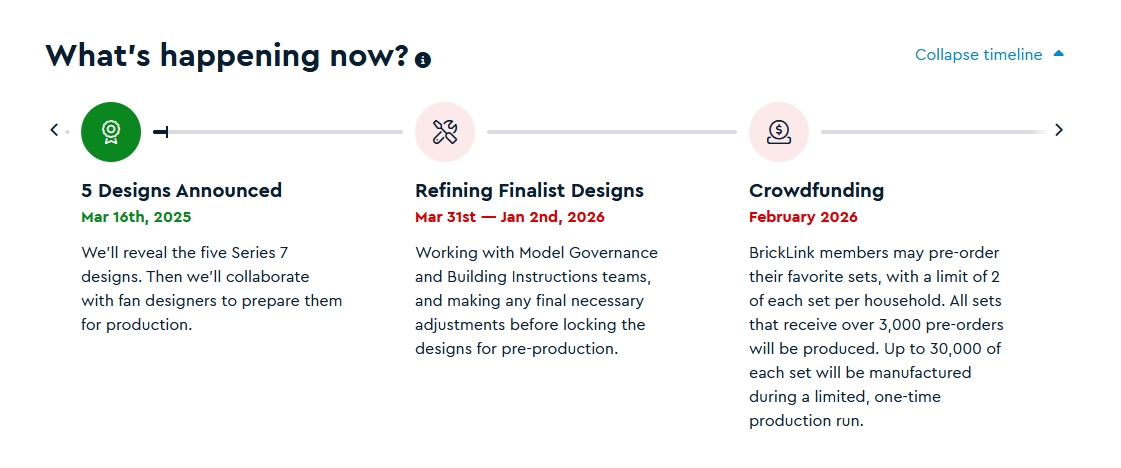 What's happening now?

Collapse timeline

5 Designs Announced
Mar 16th, 2025
We'll reveal the five Series 7 designs. Then we'll collaborate with fan designers to prepare them for production.

Refining Finalist Designs
Mar 31st — Jan 2nd, 2026
Working with Model Governance and Building Instructions teams, and making any final necessary adjustments before locking the designs for pre-production.

Crowdfunding
February 2026
BrickLink members may pre-order their favorite sets, with a limit of 2 of each set per household. All sets that receive over 3,000 pre-orders will be produced. Up to 30,000 of each set will be manufactured during a limited, one-time production run.